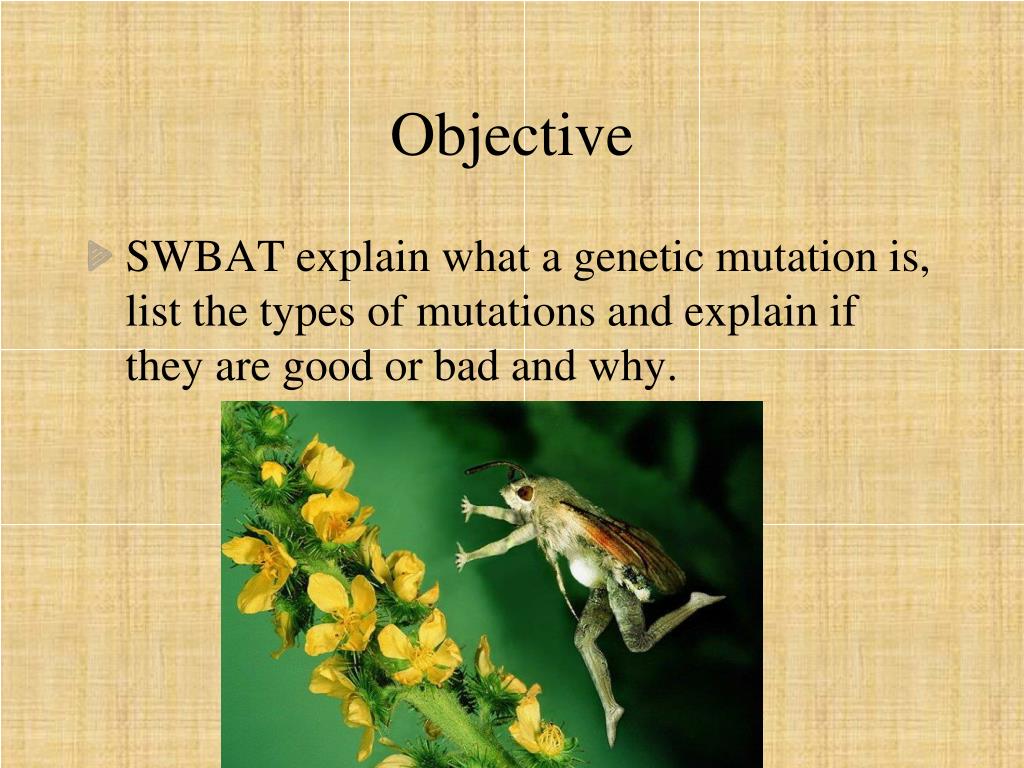 Objective

SWBAT explain what a genetic mutation is, list the types of mutations and explain if they are good or bad and why.